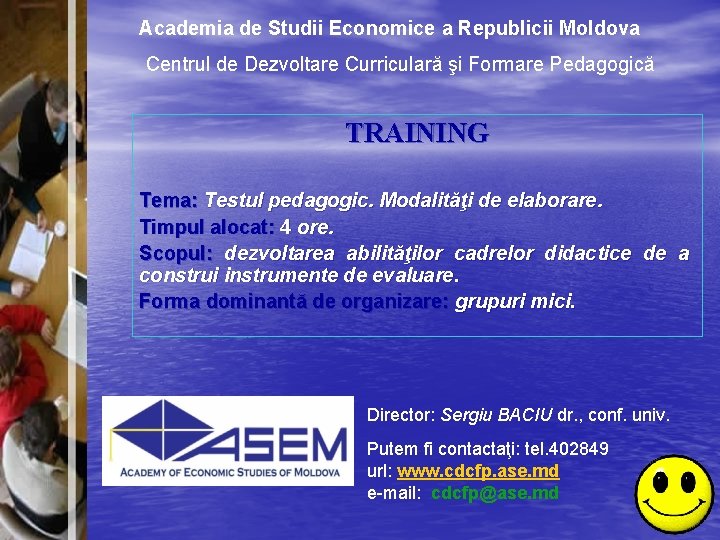 Academia de Studii Economice a Republicii Moldova

Centrul de Dezvoltare Curriculară şi Formare Pedagogică

TRAINING

Tema: Testul pedagogic. Modalităţi de elaborare.
Timpul alocat: 4 ore.
Scopul: dezvoltarea abilităţilor cadrelor didactice de a construi instrumente de evaluare.
Forma dominantă de organizare: grupuri mici.

ASEM
ACADEMY OF ECONOMIC STUDIES OF MOLDOVA

Director: Sergiu BACIU dr., conf. univ.

Putem fi contactaţi: tel.402849
url: www.cdcfp.ase.md
e-mail: cdcfp@ase.md